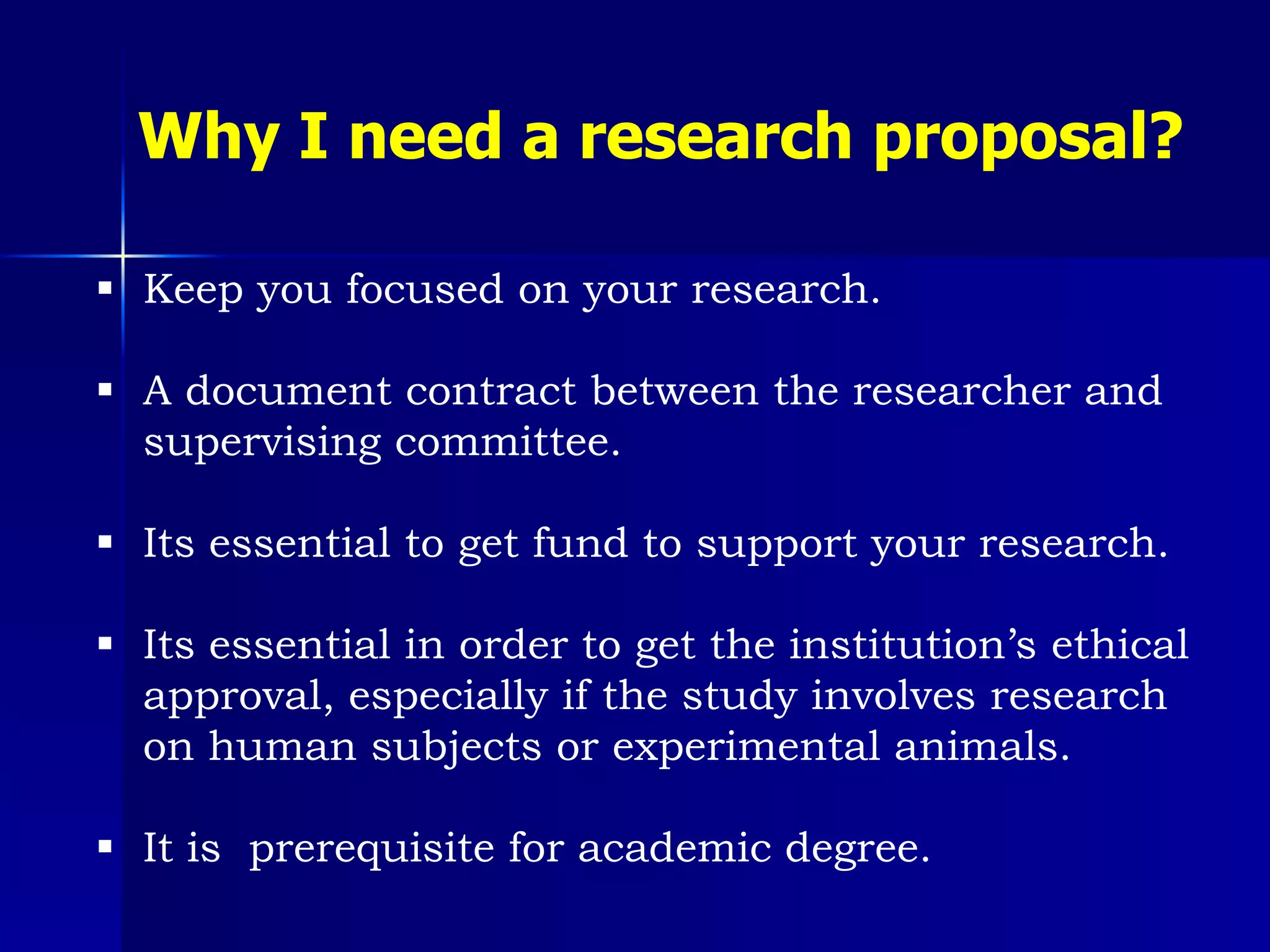 Why I need a research proposal?

▪ Keep you focused on your research.

▪ A document contract between the researcher and supervising committee.

▪ Its essential to get fund to support your research.

▪ Its essential in order to get the institution’s ethical approval, especially if the study involves research on human subjects or experimental animals.

▪ It is  prerequisite for academic degree.